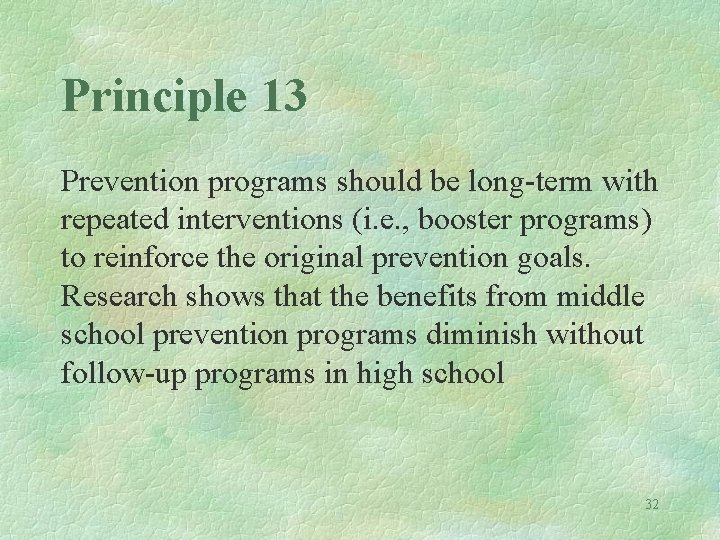 Principle 13

Prevention programs should be long-term with repeated interventions (i.e., booster programs) to reinforce the original prevention goals. Research shows that the benefits from middle school prevention programs diminish without follow-up programs in high school

32